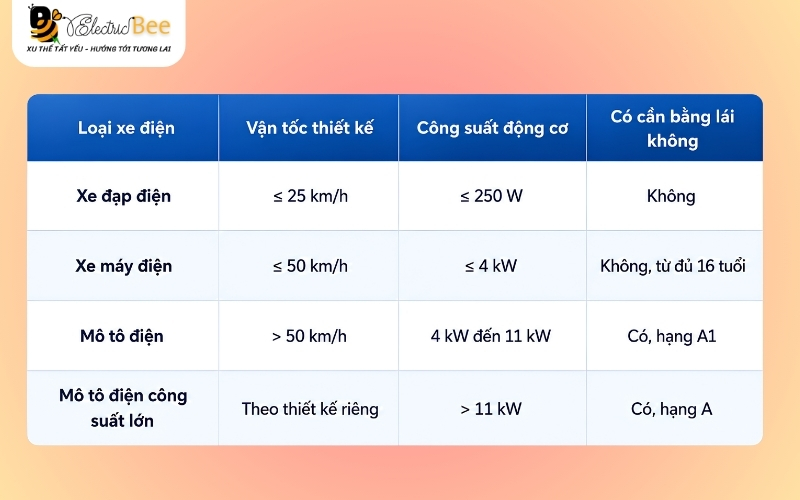 ElectricBee
XU THẾ TẤT YẾU - HƯỚNG TỚI TƯƠNG LAI

| Loại xe điện | Vận tốc thiết kế | Công suất động cơ | Có cần bằng lái không |
|---|---|---|---|
| Xe đạp điện | ≤ 25 km/h | ≤ 250 W | Không |
| Xe máy điện | ≤ 50 km/h | ≤ 4 kW | Không, từ đủ 16 tuổi |
| Mô tô điện | > 50 km/h | 4 kW đến 11 kW | Có, hạng A1 |
| Mô tô điện công suất lớn | Theo thiết kế riêng | > 11 kW | Có, hạng A |